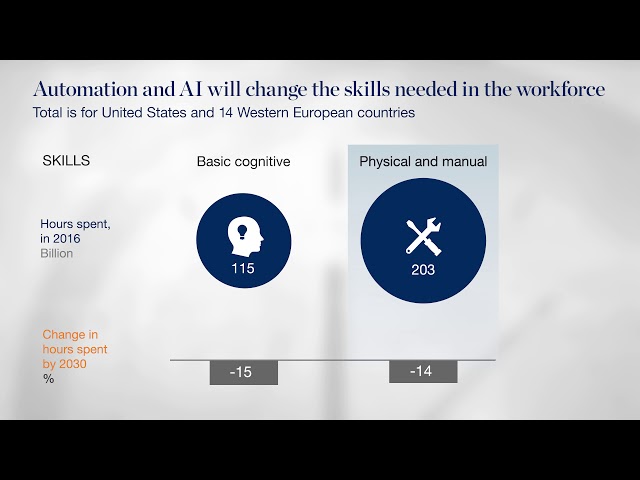 Automation and AI will change the skills needed in the workforce
Total is for United States and 14 Western European countries

SKILLS

Basic cognitive

Physical and manual

Hours spent, in 2016
Billion

115

203

Change in hours spent by 2030
%

-15

-14